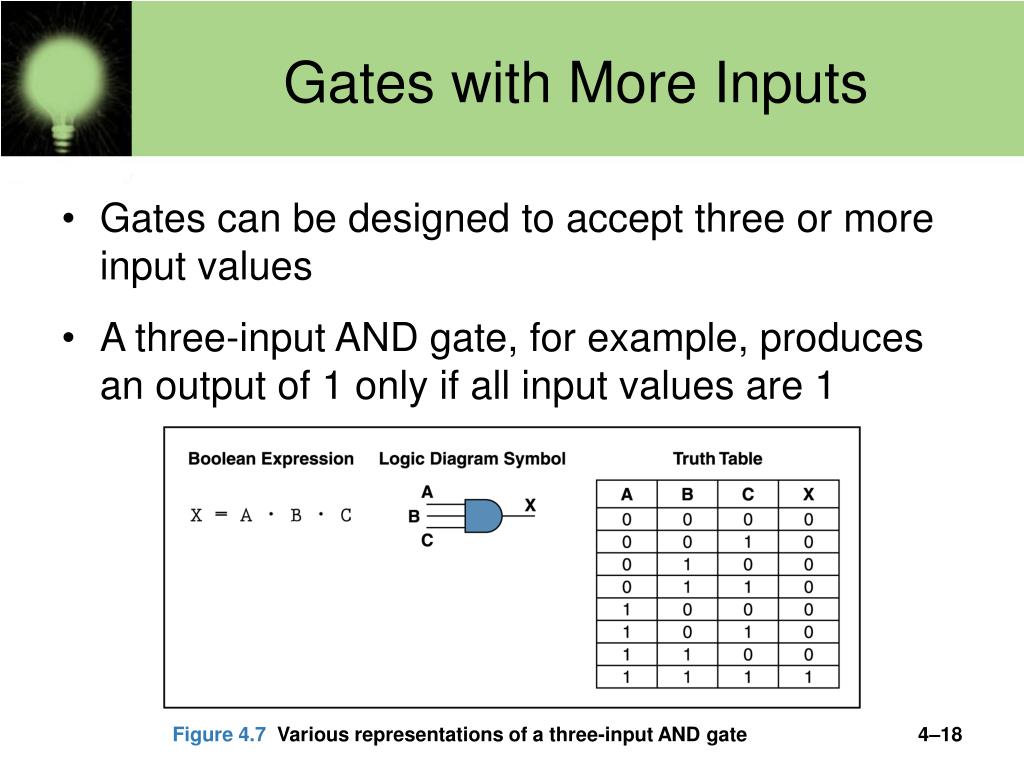 Gates with More Inputs

• Gates can be designed to accept three or more input values

• A three-input AND gate, for example, produces an output of 1 only if all input values are 1

Boolean Expression

$X = A \cdot B \cdot C$

Logic Diagram Symbol

A
B
C
X

Truth Table

| A | B | C | X |
|---|---|---|---|
| 0 | 0 | 0 | 0 |
| 0 | 0 | 1 | 0 |
| 0 | 1 | 0 | 0 |
| 0 | 1 | 1 | 0 |
| 1 | 0 | 0 | 0 |
| 1 | 0 | 1 | 0 |
| 1 | 1 | 0 | 0 |
| 1 | 1 | 1 | 1 |

Figure 4.7 Various representations of a three-input AND gate

4–18